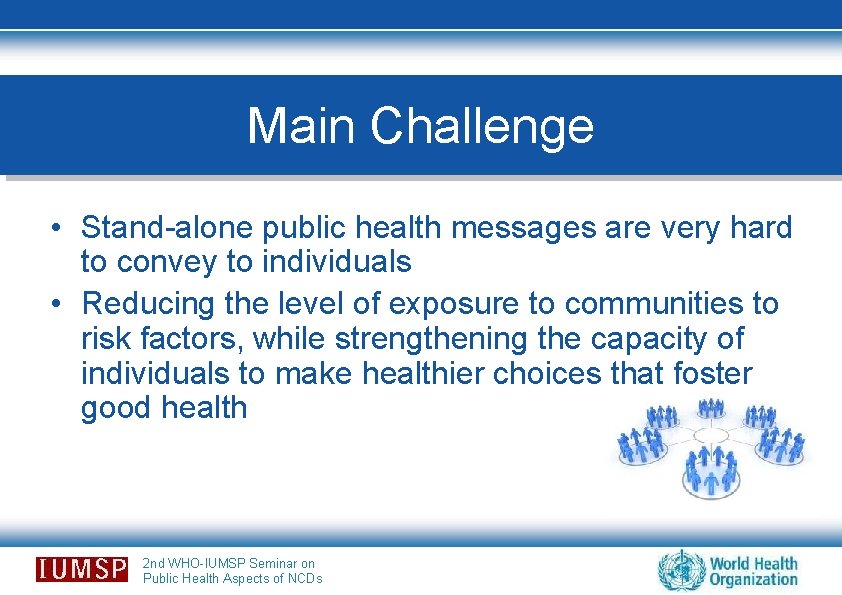 Main Challenge

• Stand-alone public health messages are very hard to convey to individuals
• Reducing the level of exposure to communities to risk factors, while strengthening the capacity of individuals to make healthier choices that foster good health

IUMSP 2nd WHO-IUMSP Seminar on Public Health Aspects of NCDs

World Health Organization